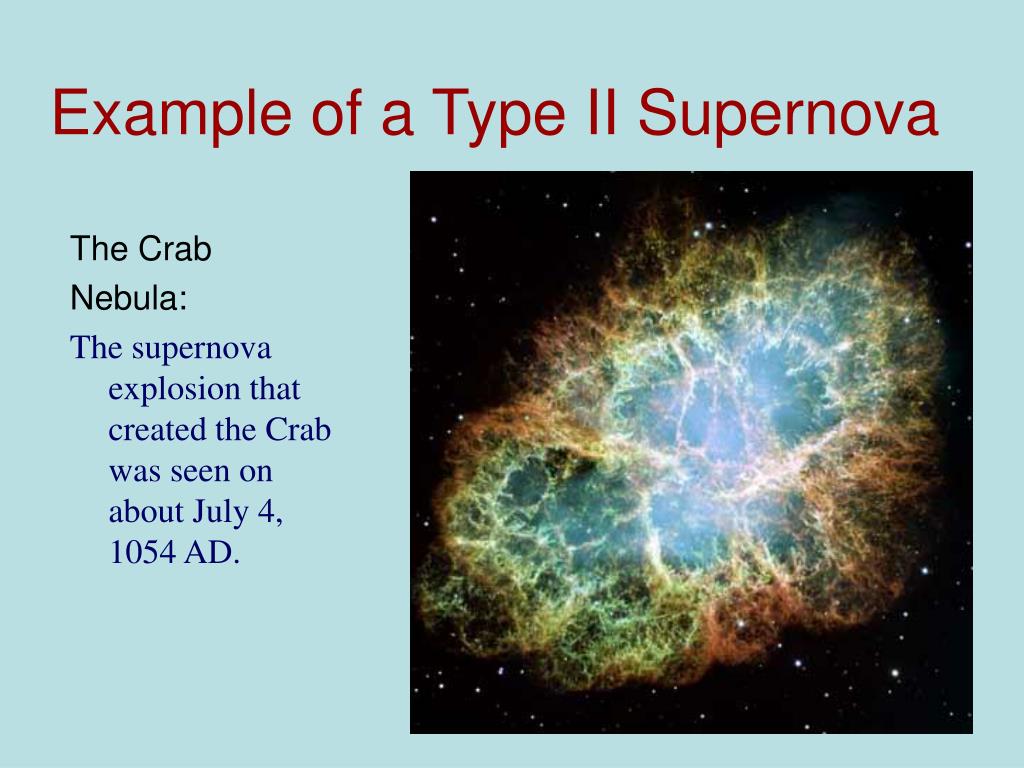 Example of a Type II Supernova

The Crab Nebula:

The supernova explosion that created the Crab was seen on about July 4, 1054 AD.